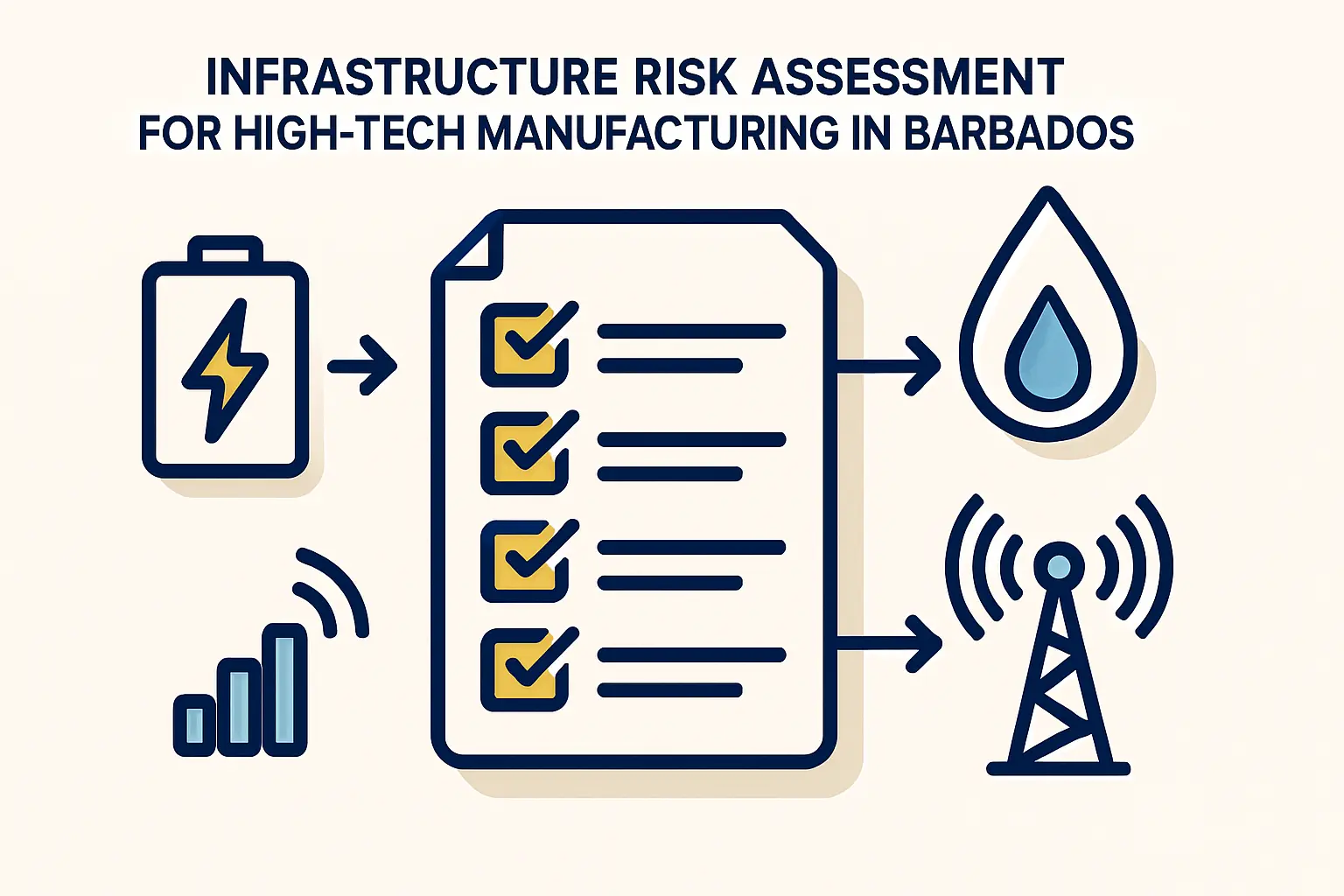 INFRASTRUCTURE RISK ASSESSMENT
FOR HIGH-TECH MANUFACTURING IN BARBADOS